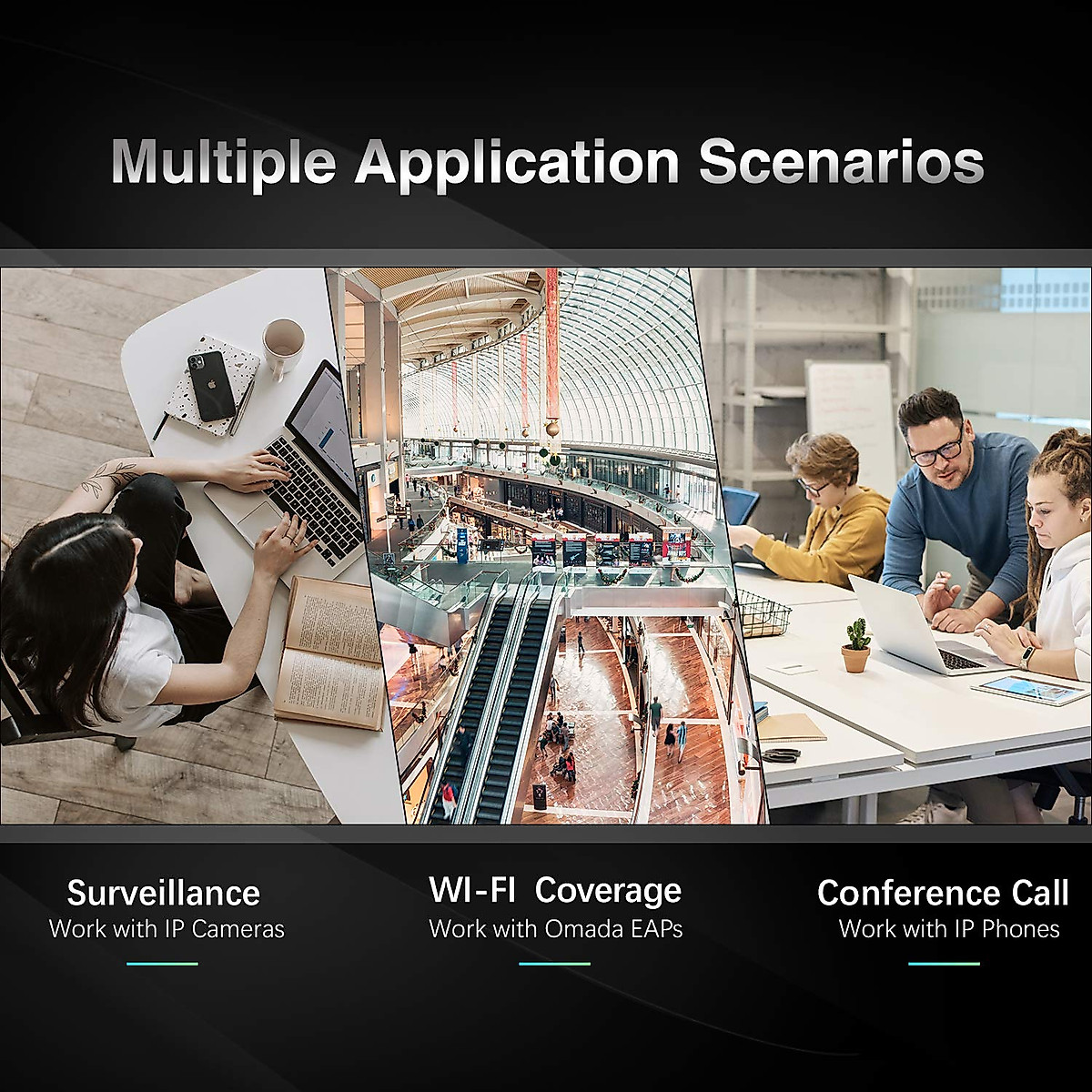 Multiple Application Scenarios

Surveillance
Work with IP Cameras

WI-FI Coverage
Work with Omada EAPs

Conference Call
Work with IP Phones